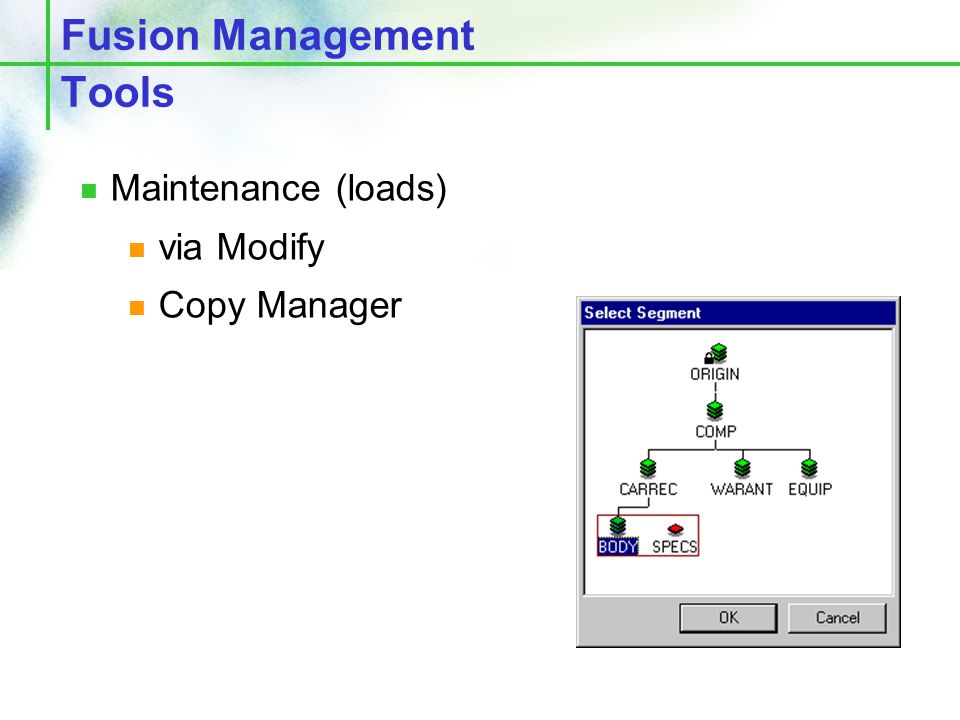 Fusion Management Tools

Maintenance (loads)

via Modify

Copy Manager

Select Segment

ORIGIN

COMP

CARREC

WARANT

EQUIP

BODY

SPECS

OK

Cancel